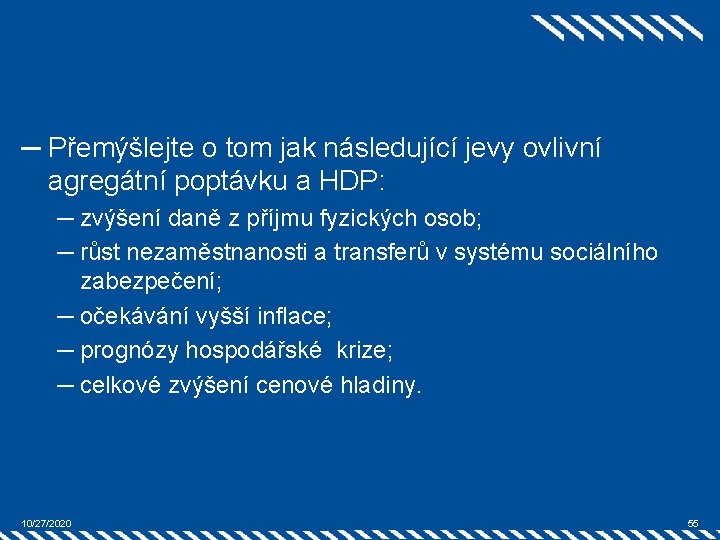 – Přemýšlejte o tom jak následující jevy ovlivní agregátní poptávku a HDP:

– zvýšení daně z příjmu fyzických osob;

– růst nezaměstnanosti a transferů v systému sociálního zabezpečení;

– očekávání vyšší inflace;

– prognózy hospodářské krize;

– celkové zvýšení cenové hladiny.

10/27/2020

55